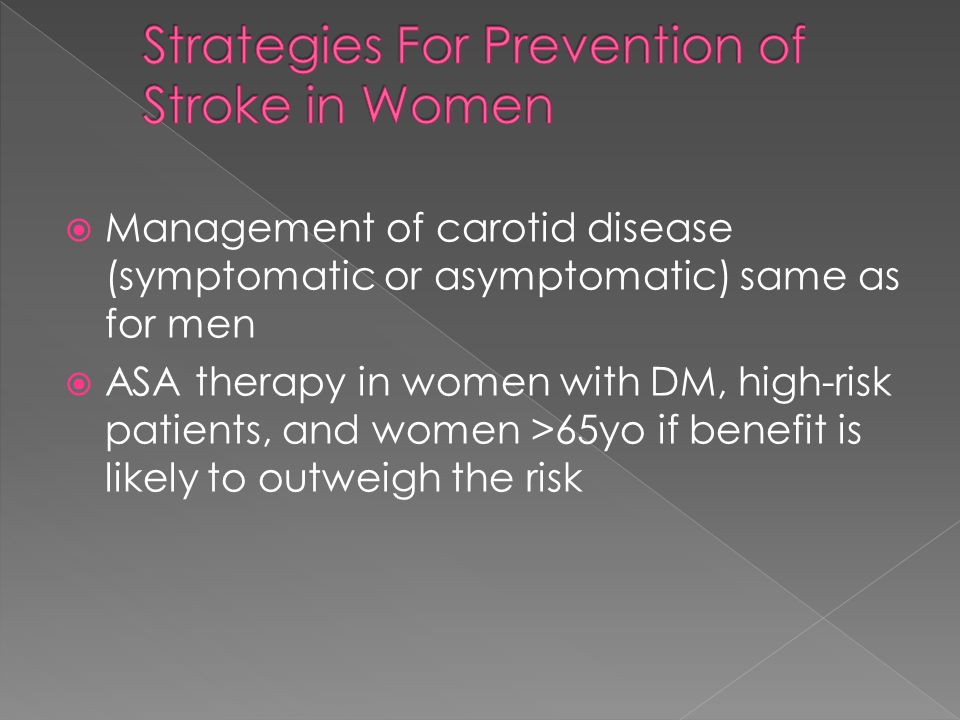 Strategies For Prevention of Stroke in Women

Management of carotid disease (symptomatic or asymptomatic) same as for men

ASA therapy in women with DM, high-risk patients, and women >65yo if benefit is likely to outweigh the risk